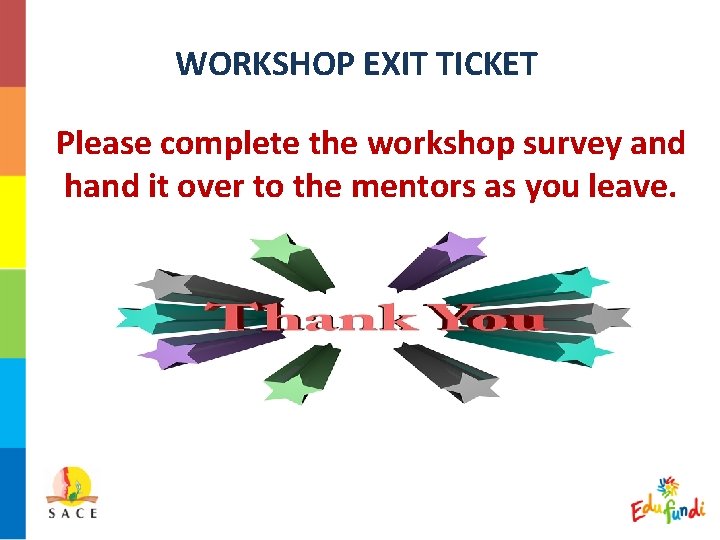 WORKSHOP EXIT TICKET

Please complete the workshop survey and hand it over to the mentors as you leave.

Thank You

SACE

Edufundi